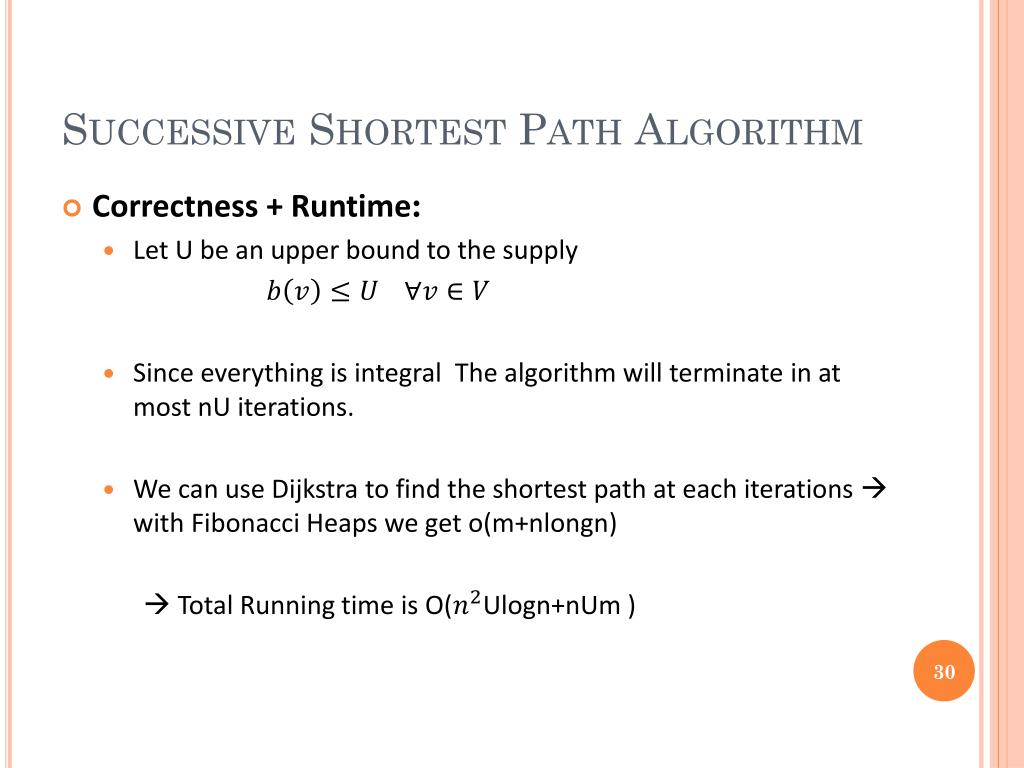 SUCCESSIVE SHORTEST PATH ALGORITHM

Correctness + Runtime:

Let U be an upper bound to the supply
$b(v) \leq U \quad \forall v \in V$

Since everything is integral The algorithm will terminate in at most nU iterations.

We can use Dijkstra to find the shortest path at each iterations → with Fibonacci Heaps we get o(m+nlongn)

→ Total Running time is O($n^2$Ulogn+nUm )

30